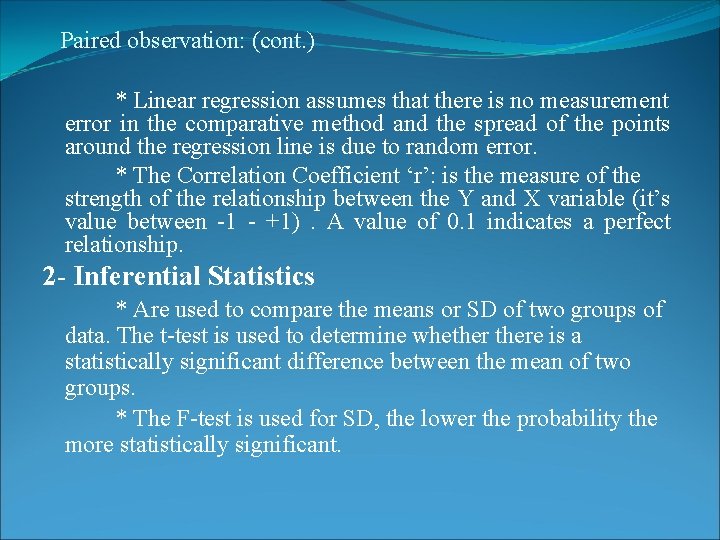 Paired observation: (cont.)

* Linear regression assumes that there is no measurement error in the comparative method and the spread of the points around the regression line is due to random error.

* The Correlation Coefficient ‘r’: is the measure of the strength of the relationship between the Y and X variable (it’s value between -1 - +1) . A value of 0.1 indicates a perfect relationship.

2- Inferential Statistics

* Are used to compare the means or SD of two groups of data. The t-test is used to determine whether there is a statistically significant difference between the mean of two groups.

* The F-test is used for SD, the lower the probability the more statistically significant.